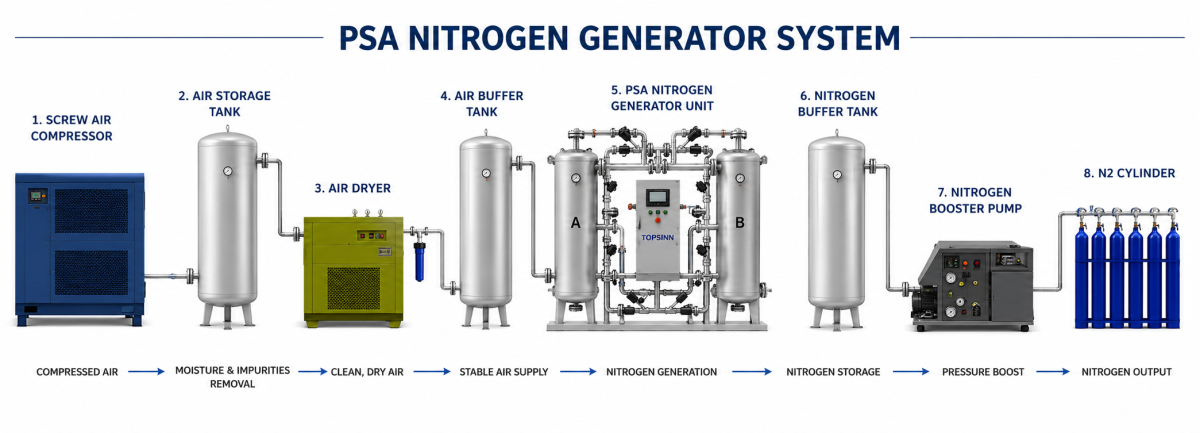 PSA NITROGEN GENERATOR SYSTEM

1. SCREW AIR COMPRESSOR

2. AIR STORAGE TANK

3. AIR DRYER

4. AIR BUFFER TANK

5. PSA NITROGEN GENERATOR UNIT

A

TOPSINN

B

6. NITROGEN BUFFER TANK

7. NITROGEN BOOSTER PUMP

8. N2 CYLINDER

COMPRESSED AIR → MOISTURE & IMPURITIES REMOVAL → CLEAN, DRY AIR → STABLE AIR SUPPLY → NITROGEN GENERATION → NITROGEN STORAGE → PRESSURE BOOST → NITROGEN OUTPUT